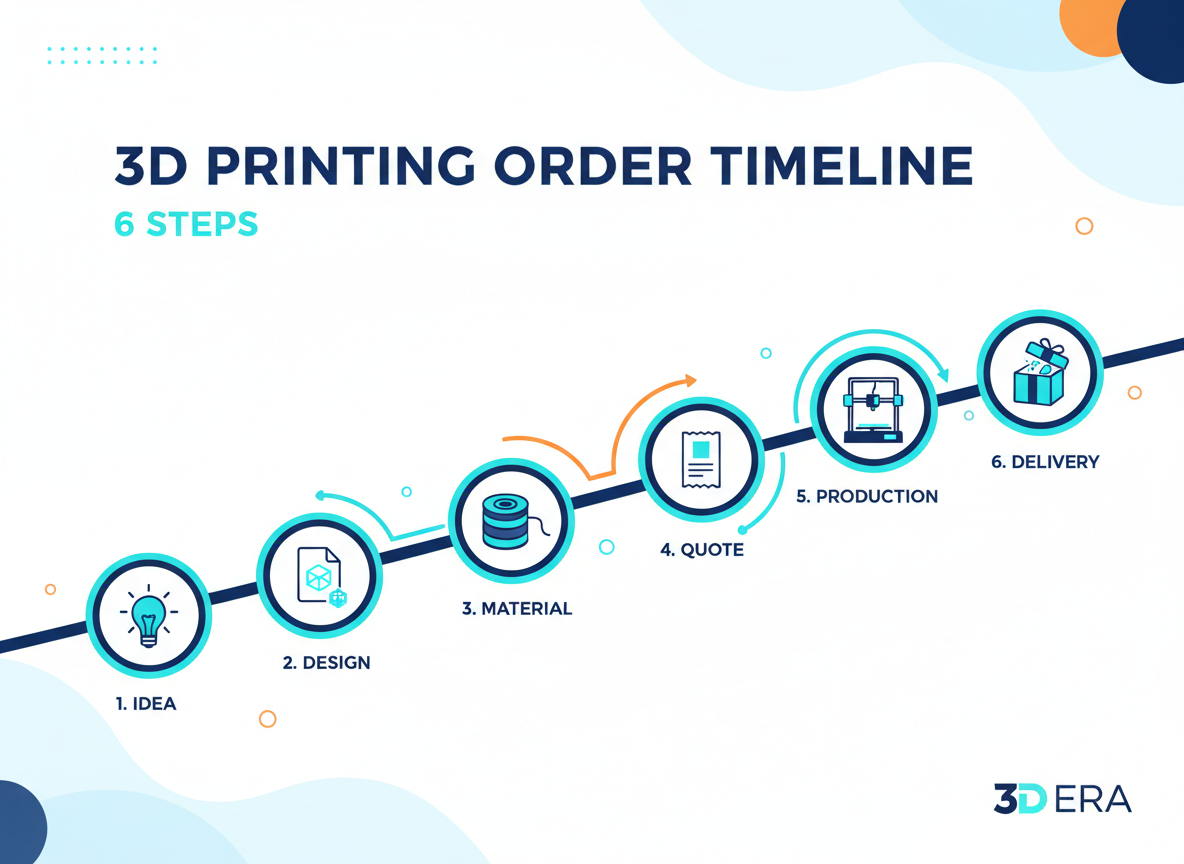 3D PRINTING ORDER TIMELINE

6 STEPS

1. IDEA

2. DESIGN

3. MATERIAL

4. QUOTE

5. PRODUCTION

6. DELIVERY

3D ERA